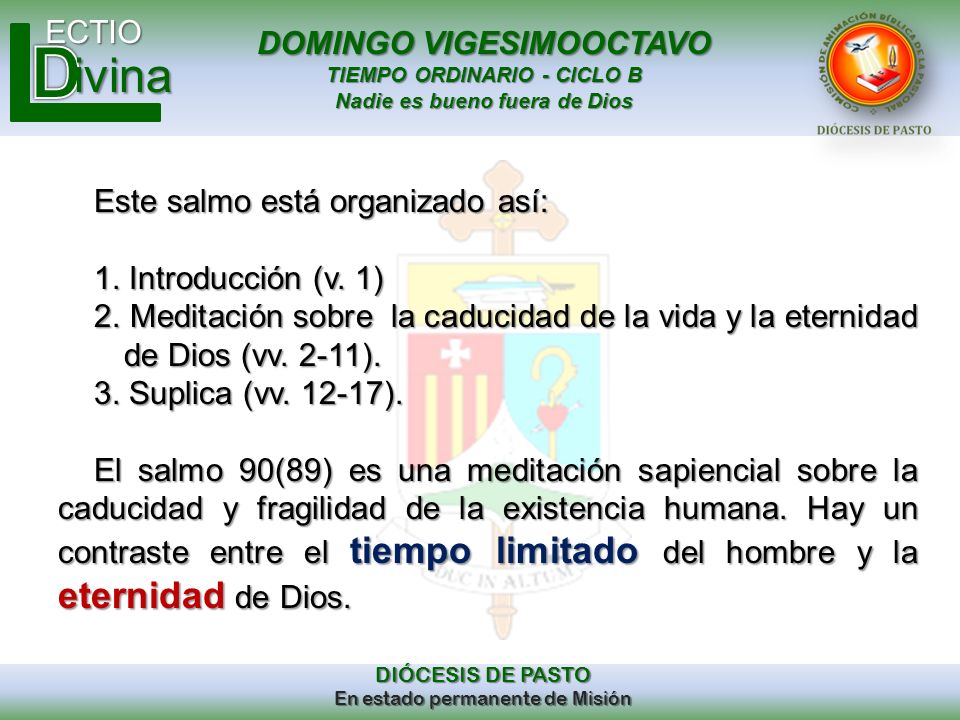 LECTIO Divina

DOMINGO VIGESIMOOCTAVO
TIEMPO ORDINARIO - CICLO B
Nadie es bueno fuera de Dios

COMISIÓN DE ANIMACIÓN BÍBLICA DE LA PASTORAL
DIÓCESIS DE PASTO

Este salmo está organizado así:

1. Introducción (v. 1)
2. Meditación sobre la caducidad de la vida y la eternidad de Dios (vv. 2-11).
3. Suplica (vv. 12-17).

El salmo 90(89) es una meditación sapiencial sobre la caducidad y fragilidad de la existencia humana. Hay un contraste entre el tiempo limitado del hombre y la eternidad de Dios.

DUC IN ALTUM

DIÓCESIS DE PASTO
En estado permanente de Misión